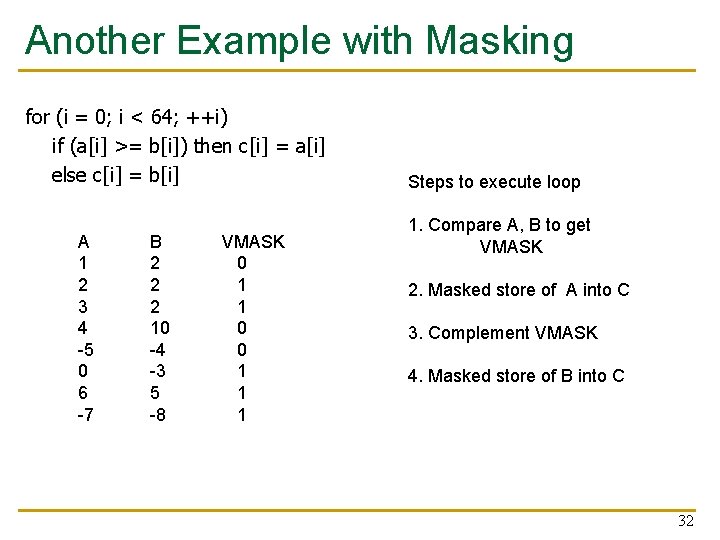 Another Example with Masking

for (i = 0; i < 64; ++i)
if (a[i] >= b[i]) then c[i] = a[i]
else c[i] = b[i]

| A | B | VMASK |
|---|---|---|
| 1 | 2 | 0 |
| 2 | 2 | 1 |
| 3 | 2 | 1 |
| 4 | 10 | 0 |
| -5 | -4 | 0 |
| 0 | -3 | 1 |
| 6 | 5 | 1 |
| -7 | -8 | 1 |

Steps to execute loop

1. Compare A, B to get VMASK

2. Masked store of A into C

3. Complement VMASK

4. Masked store of B into C

32